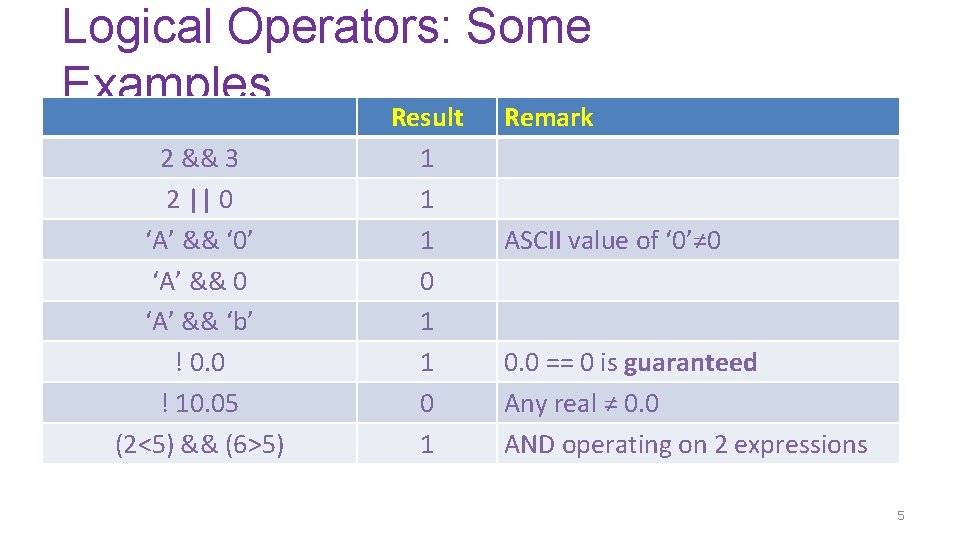 Logical Operators: Some Examples

| | Result | Remark |
|---|---|---|
| 2 && 3 | 1 | |
| 2 \|\| 0 | 1 | |
| ‘A’ && ‘0’ | 1 | ASCII value of ‘0’≠0 |
| ‘A’ && 0 | 0 | |
| ‘A’ && ‘b’ | 1 | |
| ! 0.0 | 1 | 0.0 == 0 is guaranteed |
| ! 10.05 | 0 | Any real ≠ 0.0 |
| (2<5) && (6>5) | 1 | AND operating on 2 expressions |

5